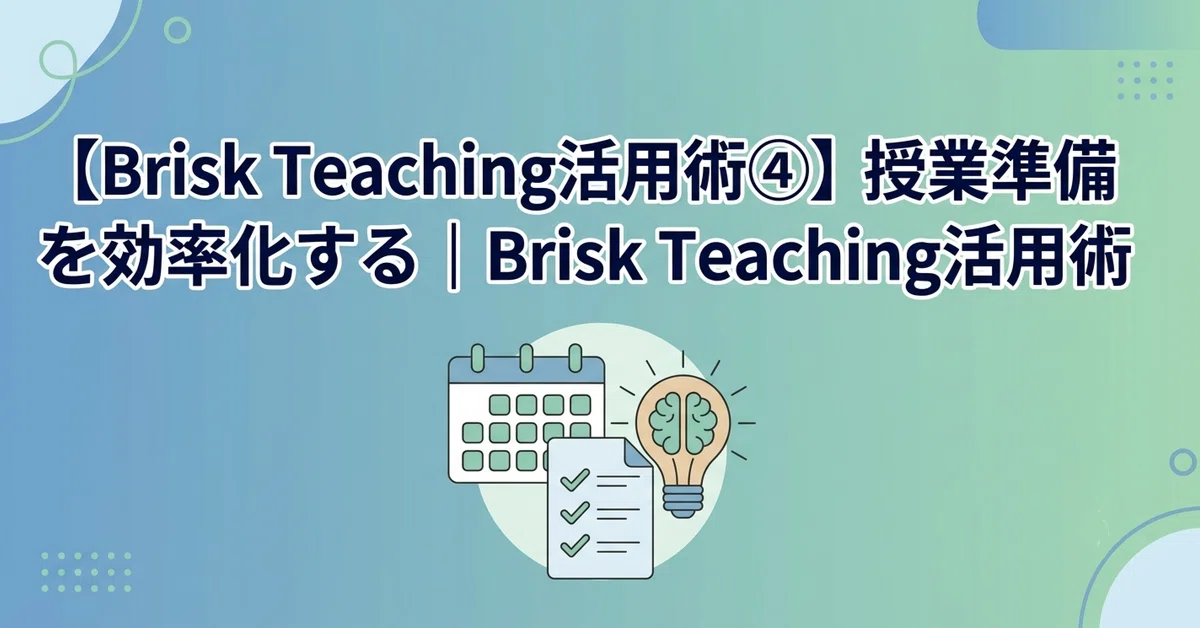 【Brisk Teaching活用術④】授業準備を効率化する｜Brisk Teaching活用術